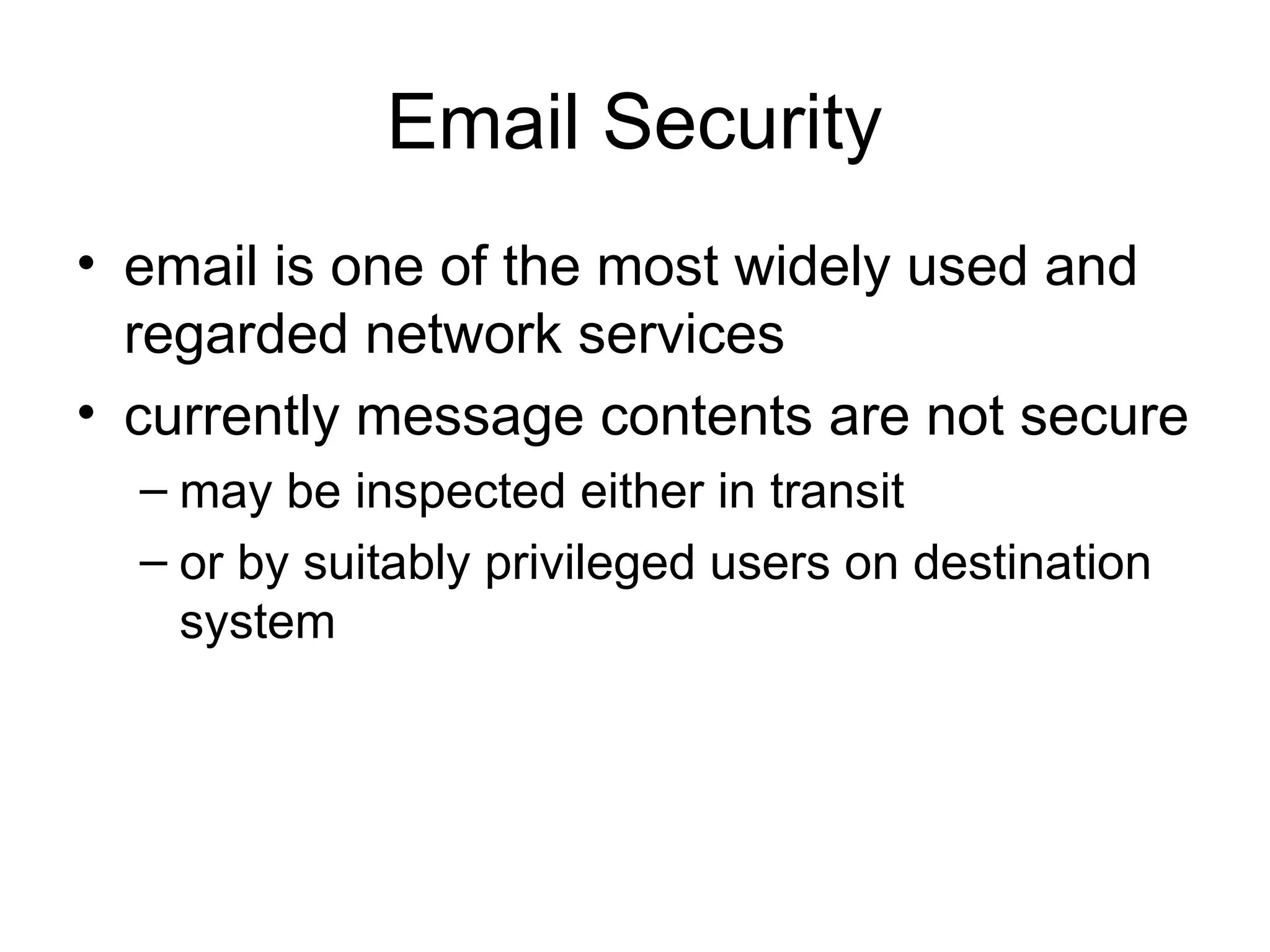 Email Security

• email is one of the most widely used and regarded network services

• currently message contents are not secure

– may be inspected either in transit

– or by suitably privileged users on destination system